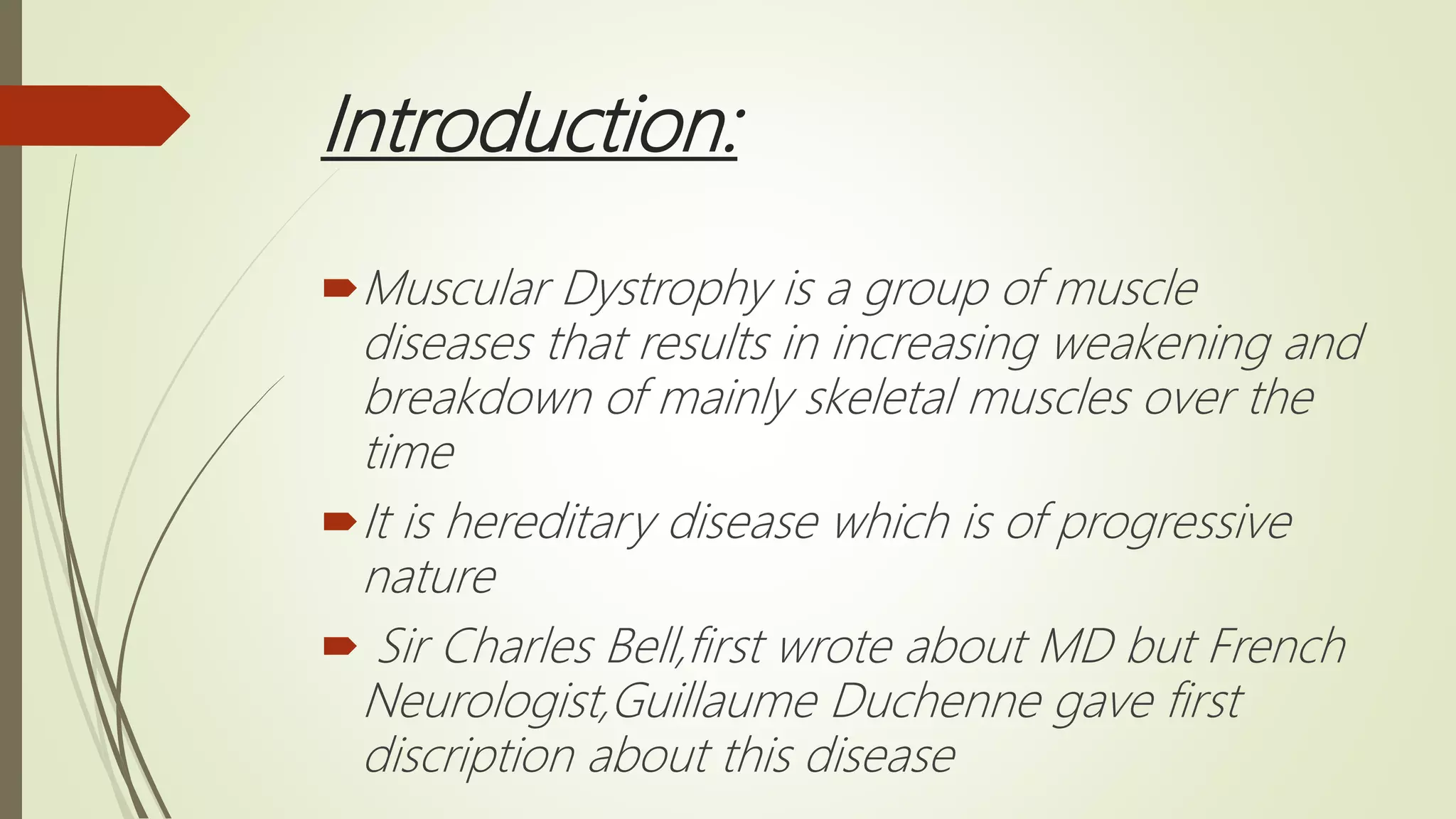 Introduction:

Muscular Dystrophy is a group of muscle diseases that results in increasing weakening and breakdown of mainly skeletal muscles over the time

It is hereditary disease which is of progressive nature

Sir Charles Bell,first wrote about MD but French Neurologist,Guillaume Duchenne gave first discription about this disease